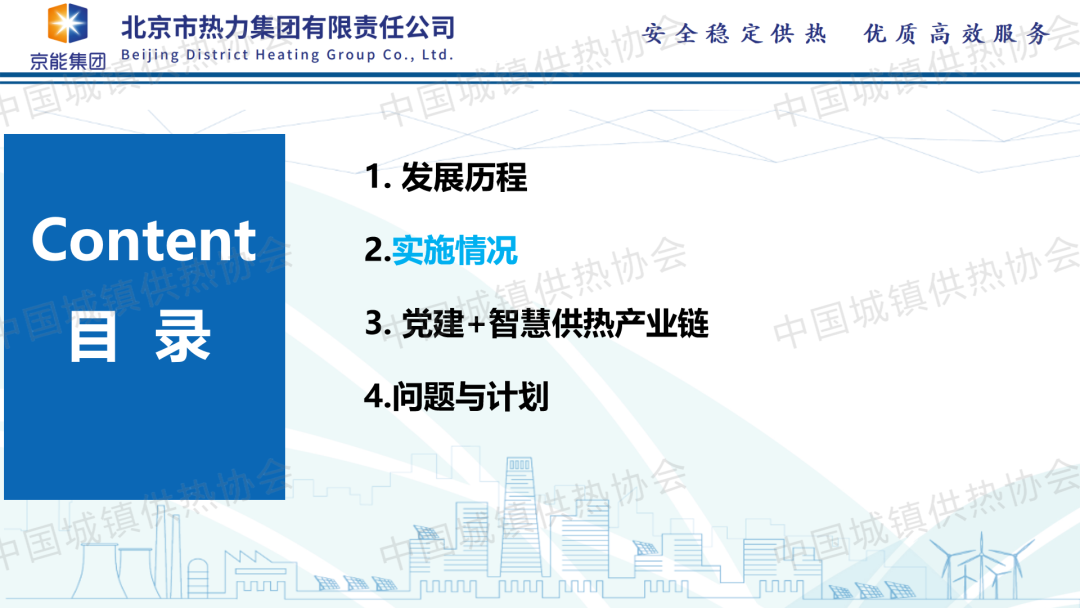 京能集团

北京市热力集团有限责任公司
Beijing District Heating Group Co., Ltd.

安全稳定供热　优质高效服务

Content
目 录

1. 发展历程

2.实施情况

3. 党建+智慧供热产业链

4.问题与计划

中国城镇供热协会